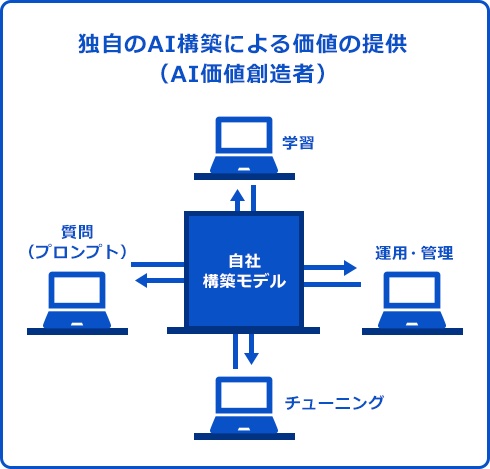 独自のAI構築による価値の提供
（AI価値創造者）

学習

質問
（プロンプト）

自社
構築モデル

運用・管理

チューニング